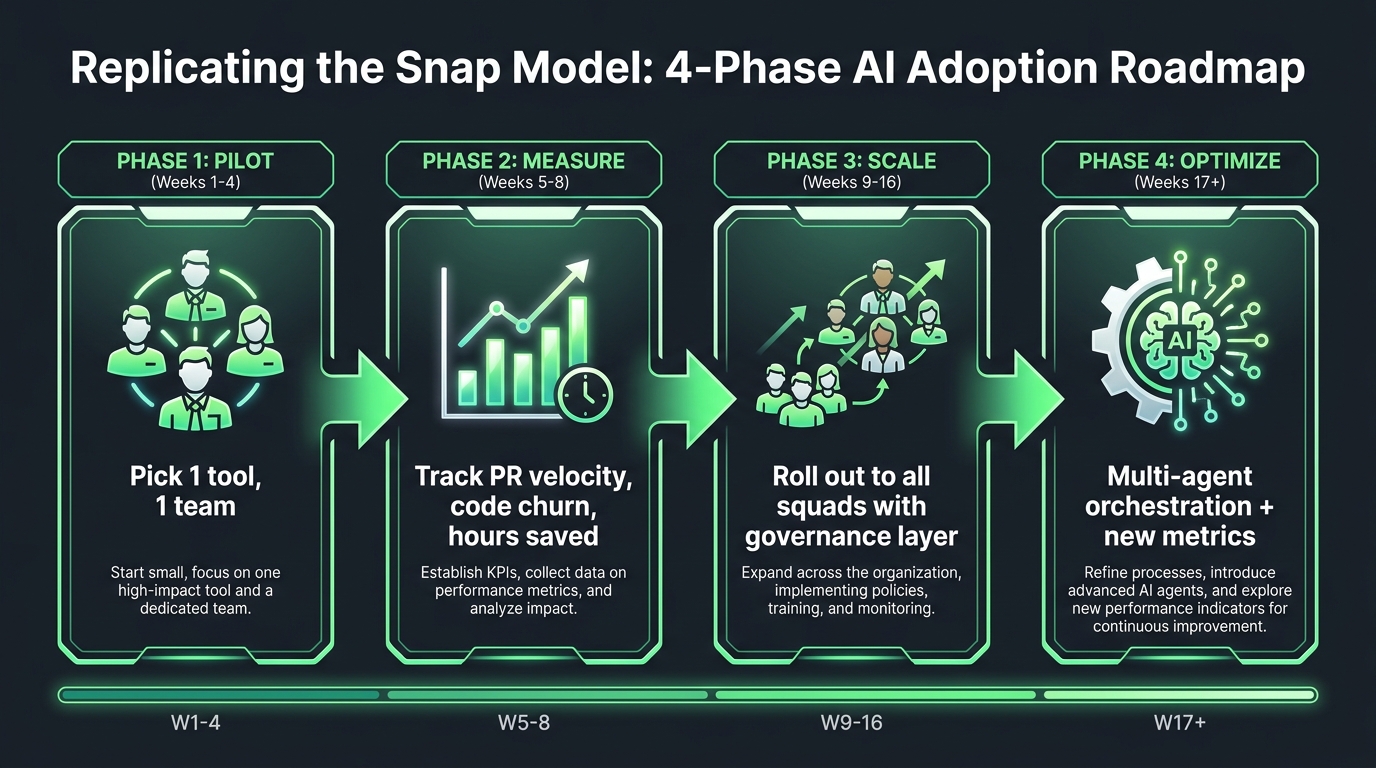 Replicating the Snap Model: 4-Phase AI Adoption Roadmap

PHASE 1: PILOT
(Weeks 1-4)

Pick 1 tool, 1 team

Start small, focus on one high-impact tool and a dedicated team.

PHASE 2: MEASURE
(Weeks 5-8)

Track PR velocity, code churn, hours saved

Establish KPIs, collect data on performance metrics, and analyze impact.

PHASE 3: SCALE
(Weeks 9-16)

Roll out to all squads with governance layer

Expand across the organization, implementing policies, training, and monitoring.

PHASE 4: OPTIMIZE
(Weeks 17+)

AI

Multi-agent orchestration + new metrics

Refine processes, introduce advanced AI agents, and explore new performance indicators for continuous improvement.

W1-4

W5-8

W9-16

W17+